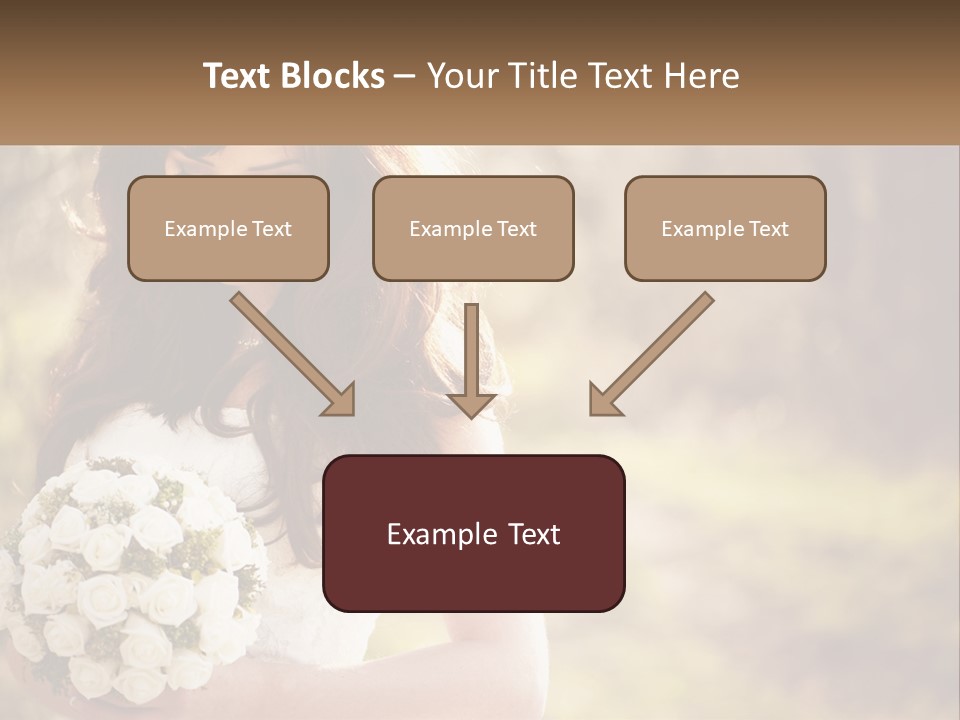 Text Blocks – Your Title Text Here

Example Text

Example Text

Example Text

Example Text